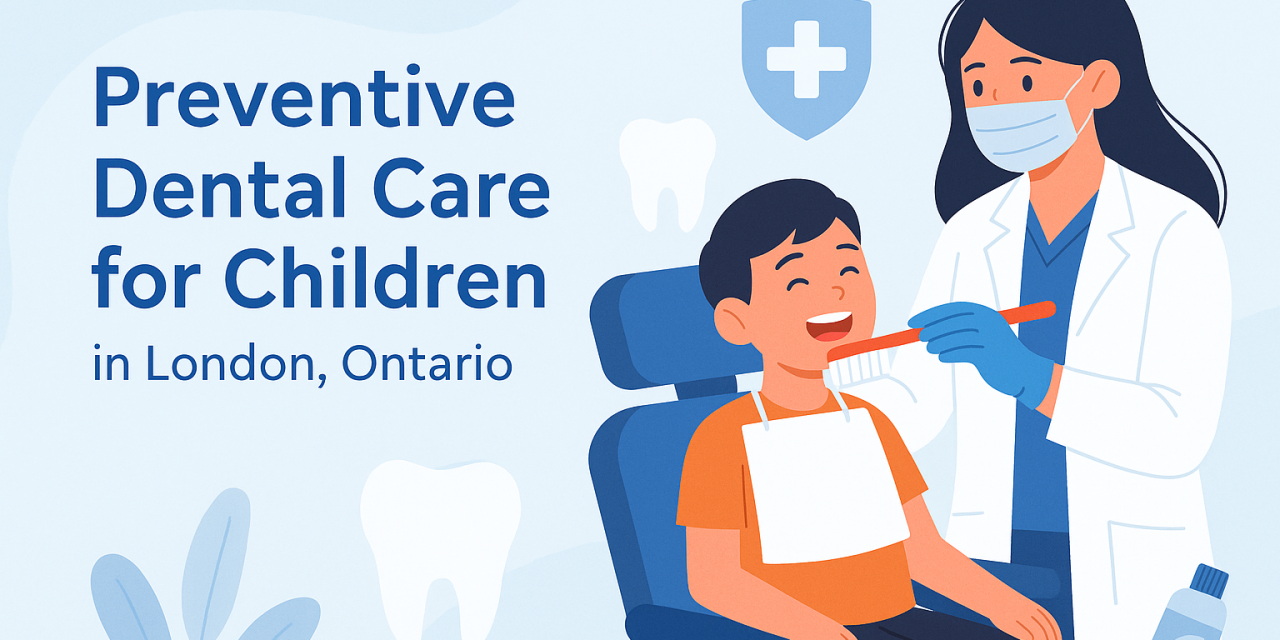 Preventive Dental Care for Children

in London, Ontario